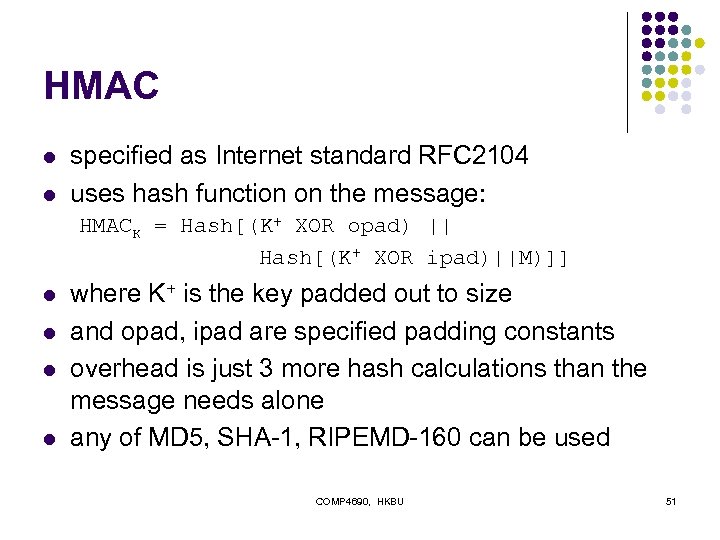 HMAC

- specified as Internet standard RFC2104
- uses hash function on the message:

$HMAC_K$ = Hash[($K^+$ XOR opad) ||
Hash[($K^+$ XOR ipad)||M)]]

- where $K^+$ is the key padded out to size
- and opad, ipad are specified padding constants
- overhead is just 3 more hash calculations than the message needs alone
- any of MD5, SHA-1, RIPEMD-160 can be used

COMP4690, HKBU

51